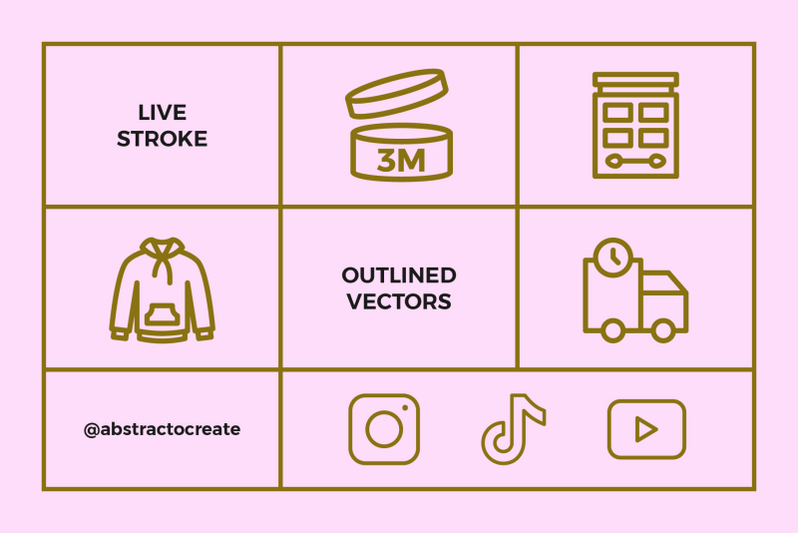 LIVE STROKE

3M

OUTLINED VECTORS

@abstractocreate